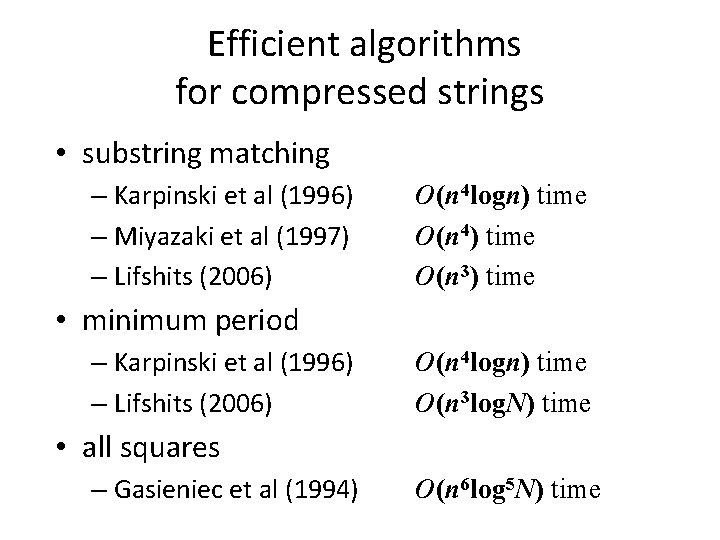 Efficient algorithms for compressed strings

• substring matching
– Karpinski et al (1996) $O(n^4 \log n)$ time
– Miyazaki et al (1997) $O(n^4)$ time
– Lifshits (2006) $O(n^3)$ time

• minimum period
– Karpinski et al (1996) $O(n^4 \log n)$ time
– Lifshits (2006) $O(n^3 \log N)$ time

• all squares
– Gasieniec et al (1994) $O(n^6 \log^5 N)$ time